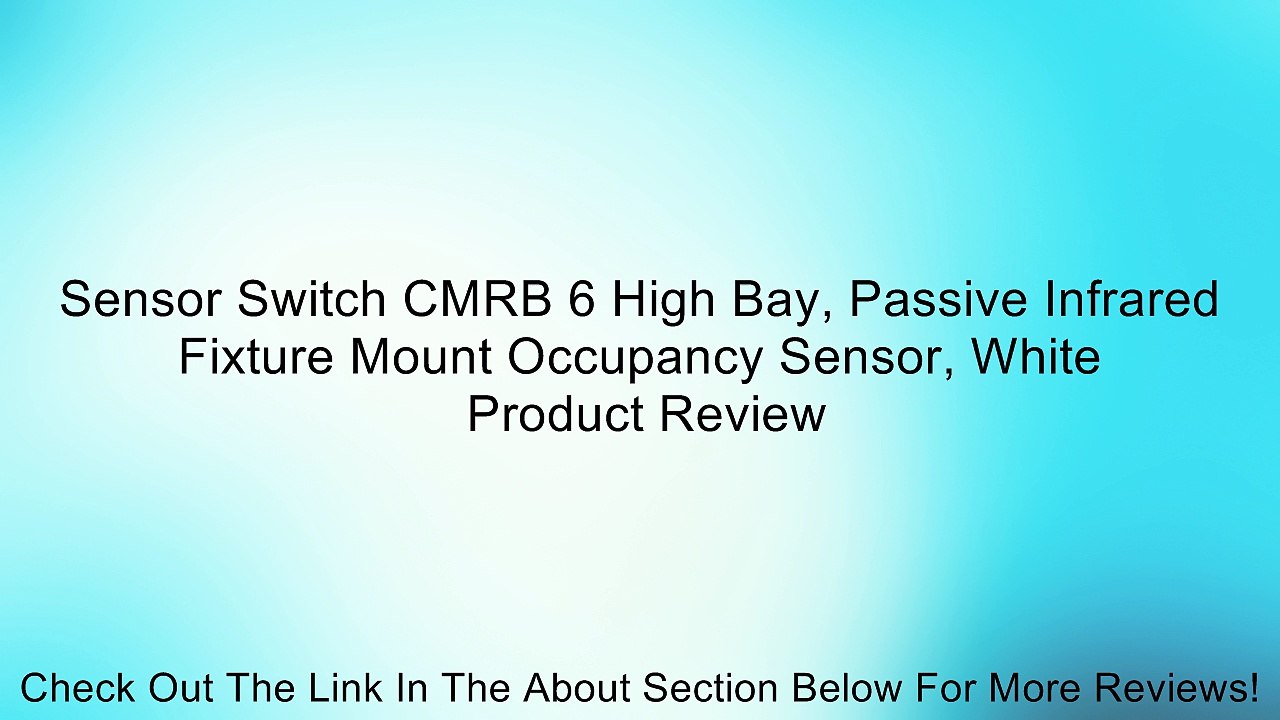 Sensor Switch CMRB 6 High Bay, Passive Infrared Fixture Mount Occupancy Sensor, White Product Review

Check Out The Link In The About Section Below For More Reviews!